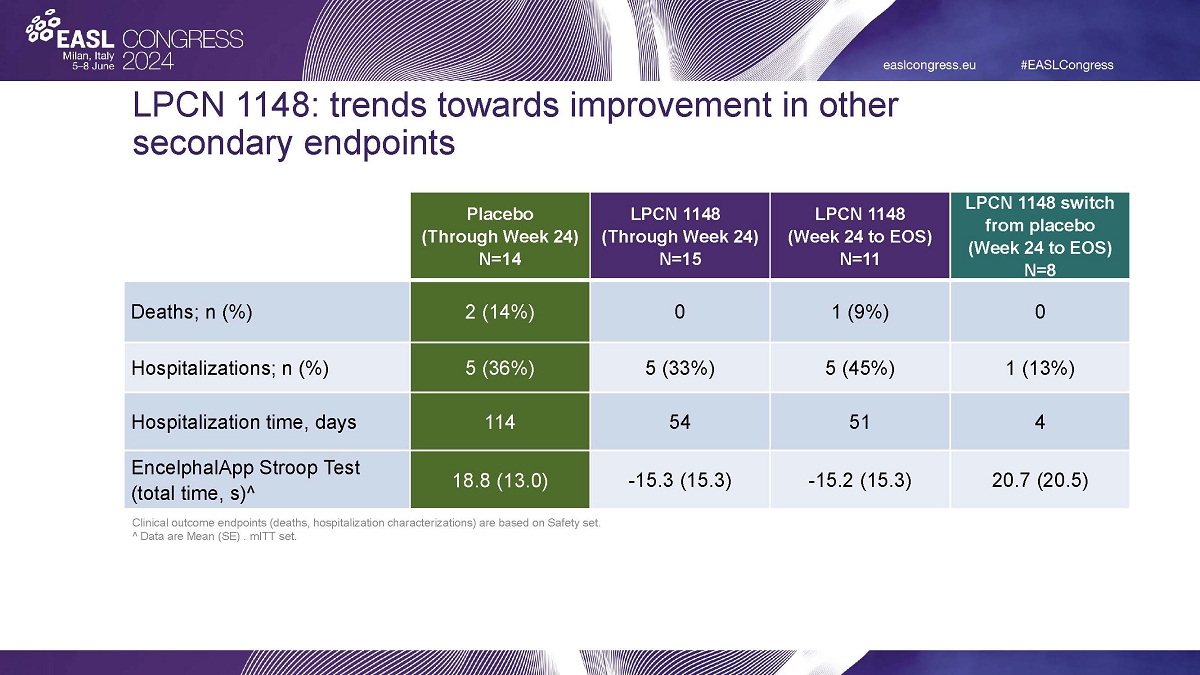 EASL CONGRESS 2024
Milan, Italy 5–8 June

easlcongress.eu #EASLCongress

LPCN 1148: trends towards improvement in other secondary endpoints

| | Placebo (Through Week 24) N=14 | LPCN 1148 (Through Week 24) N=15 | LPCN 1148 (Week 24 to EOS) N=11 | LPCN 1148 switch from placebo (Week 24 to EOS) N=8 |
|---|---|---|---|---|
| Deaths; n (%) | 2 (14%) | 0 | 1 (9%) | 0 |
| Hospitalizations; n (%) | 5 (36%) | 5 (33%) | 5 (45%) | 1 (13%) |
| Hospitalization time, days | 114 | 54 | 51 | 4 |
| EncelphalApp Stroop Test (total time, s)^ | 18.8 (13.0) | -15.3 (15.3) | -15.2 (15.3) | 20.7 (20.5) |

Clinical outcome endpoints (deaths, hospitalization characterizations) are based on Safety set.
^ Data are Mean (SE) . mITT set.